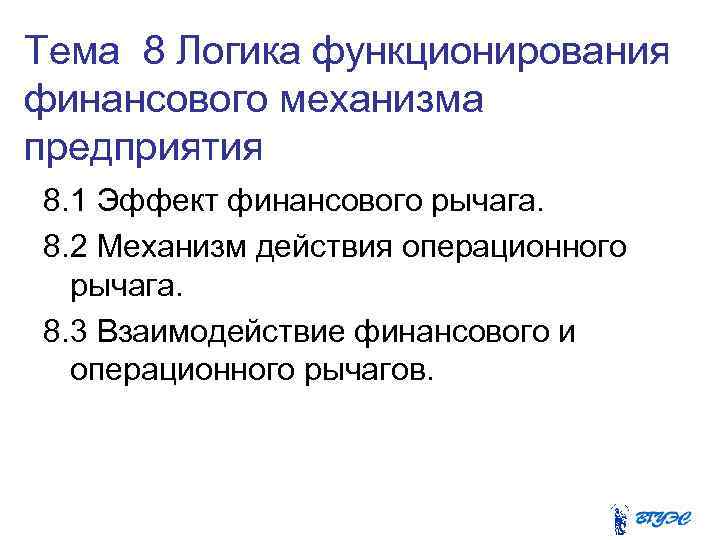 Тема 8 Логика функционирования финансового механизма предприятия

8.1 Эффект финансового рычага.

8.2 Механизм действия операционного рычага.

8.3 Взаимодействие финансового и операционного рычагов.

ВГУЭС